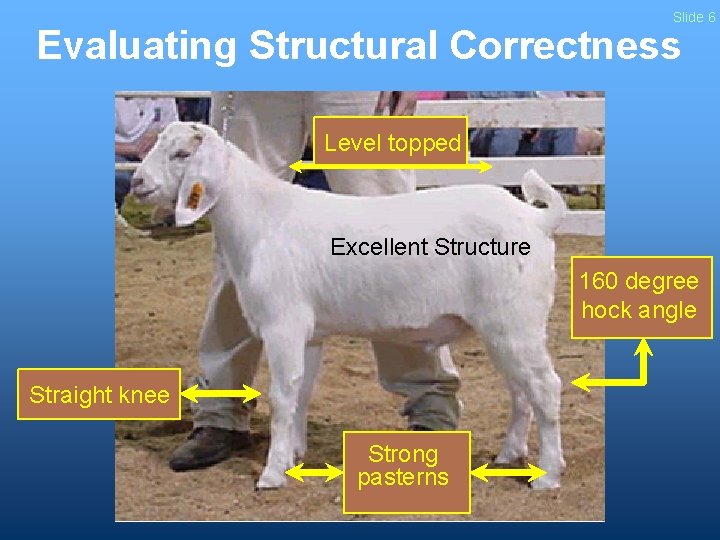 Slide 6

Evaluating Structural Correctness

Level topped

Excellent Structure

160 degree hock angle

Straight knee

Strong pasterns